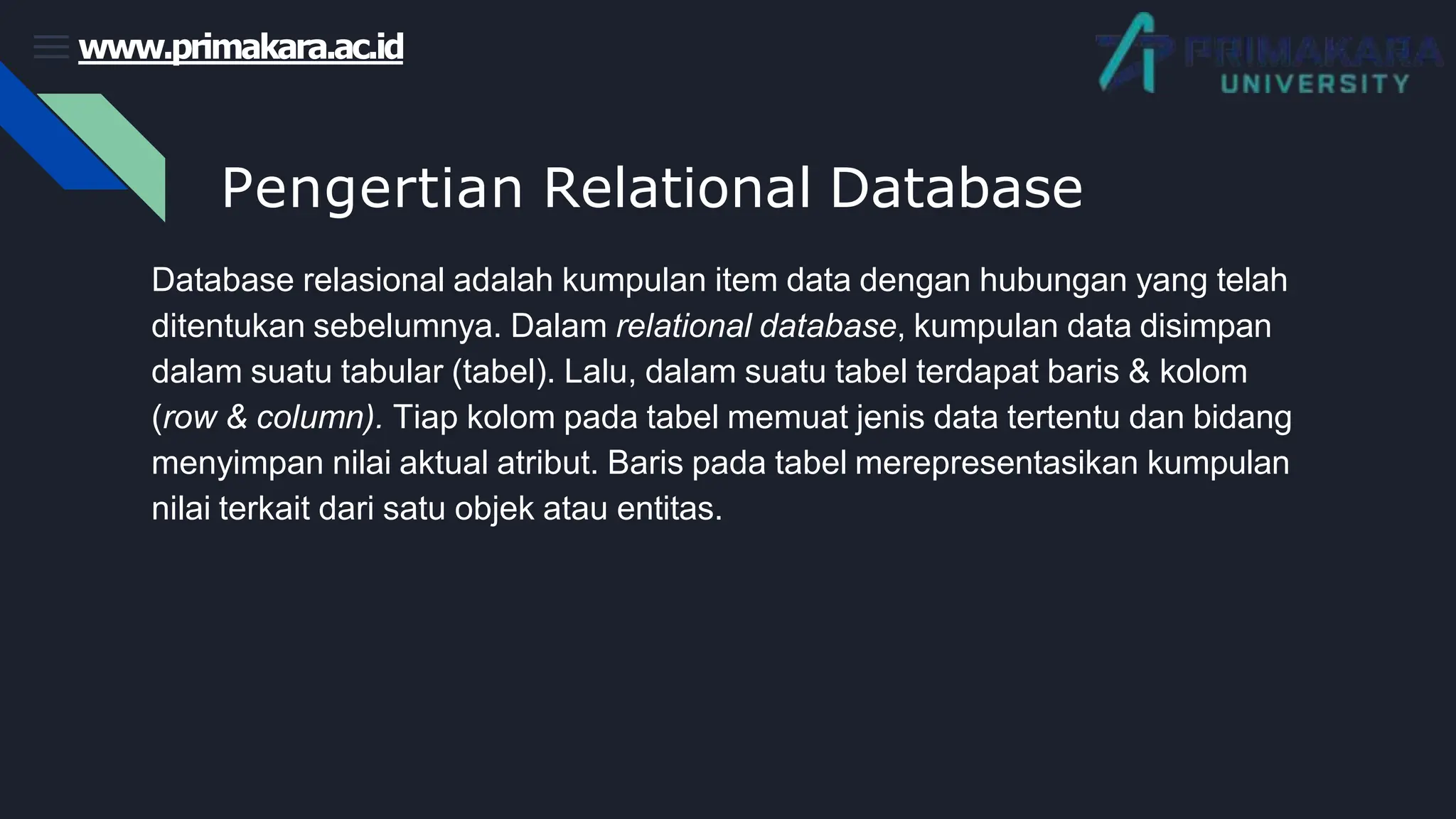 www.primakara.ac.id

PRIMAKARA UNIVERSITY

Pengertian Relational Database

Database relasional adalah kumpulan item data dengan hubungan yang telah ditentukan sebelumnya. Dalam relational database, kumpulan data disimpan dalam suatu tabular (tabel). Lalu, dalam suatu tabel terdapat baris & kolom (row & column). Tiap kolom pada tabel memuat jenis data tertentu dan bidang menyimpan nilai aktual atribut. Baris pada tabel merepresentasikan kumpulan nilai terkait dari satu objek atau entitas.